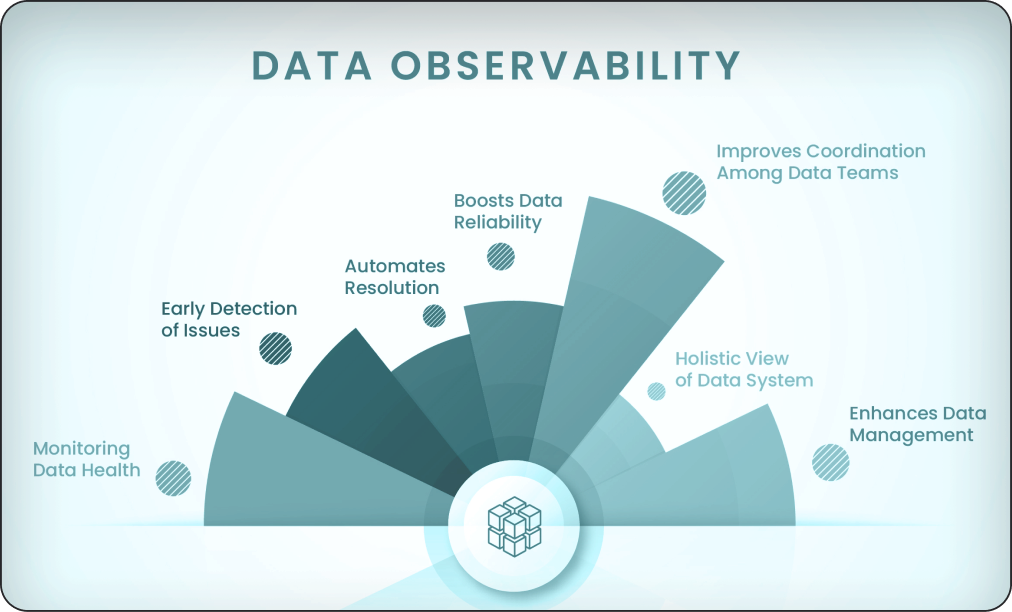 DATA OBSERVABILITY

Monitoring Data Health

Early Detection of Issues

Automates Resolution

Boosts Data Reliability

Improves Coordination Among Data Teams

Holistic View of Data System

Enhances Data Management